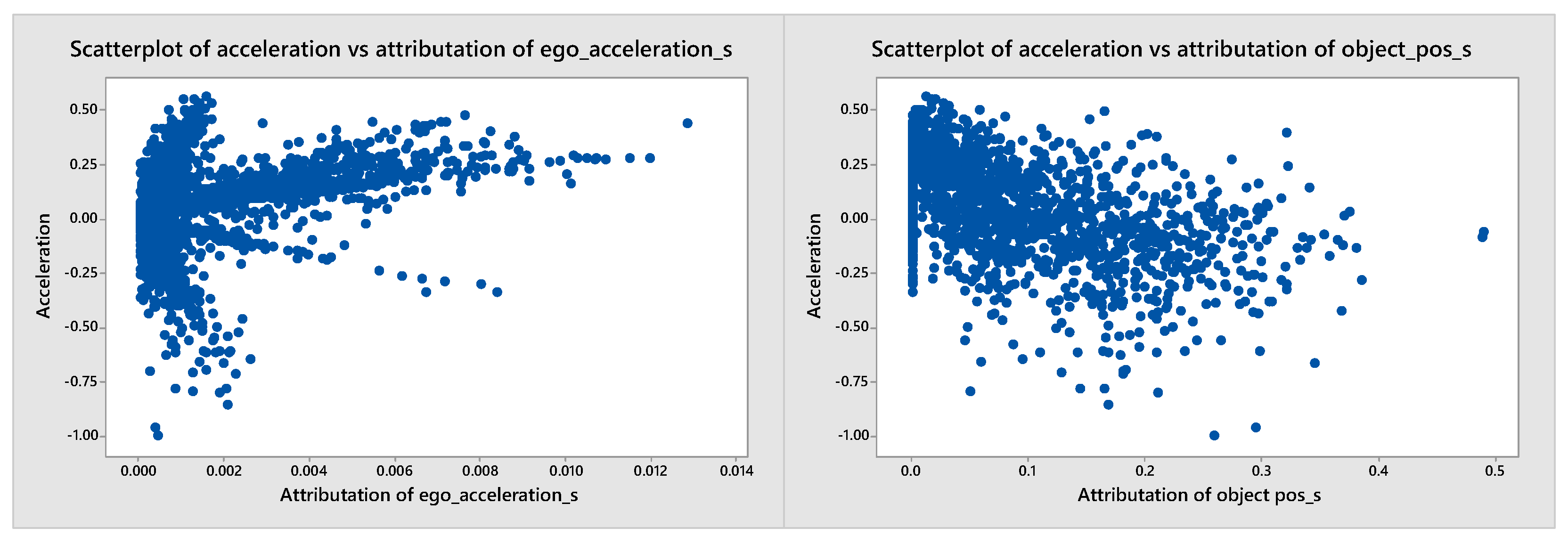 Scatterplot of acceleration vs attributation of ego_acceleration_s

Acceleration

0.50
0.25
0.00
-0.25
-0.50
-0.75
-1.00

0.000 0.002 0.004 0.006 0.008 0.010 0.012 0.014

Attributation of ego_acceleration_s

Scatterplot of acceleration vs attributation of object_pos_s

Acceleration

0.50
0.25
0.00
-0.25
-0.50
-0.75
-1.00

0.0 0.1 0.2 0.3 0.4 0.5

Attributation of object pos_s